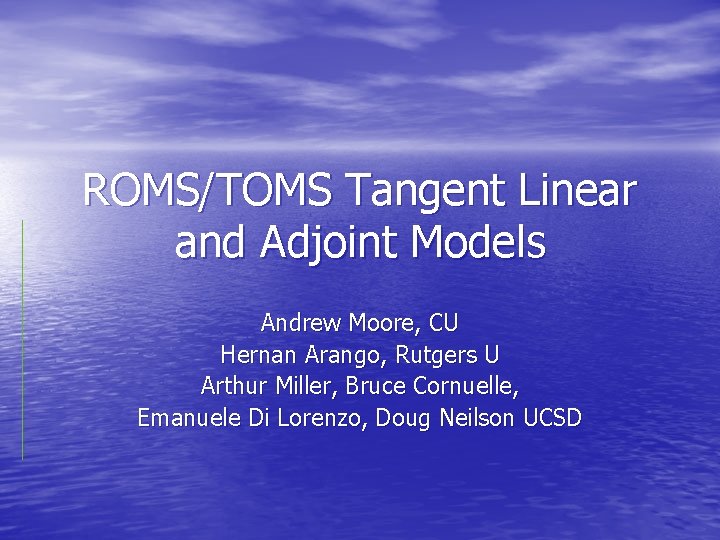 ROMS/TOMS Tangent Linear and Adjoint Models

Andrew Moore, CU
Hernan Arango, Rutgers U
Arthur Miller, Bruce Cornuelle,
Emanuele Di Lorenzo, Doug Neilson UCSD